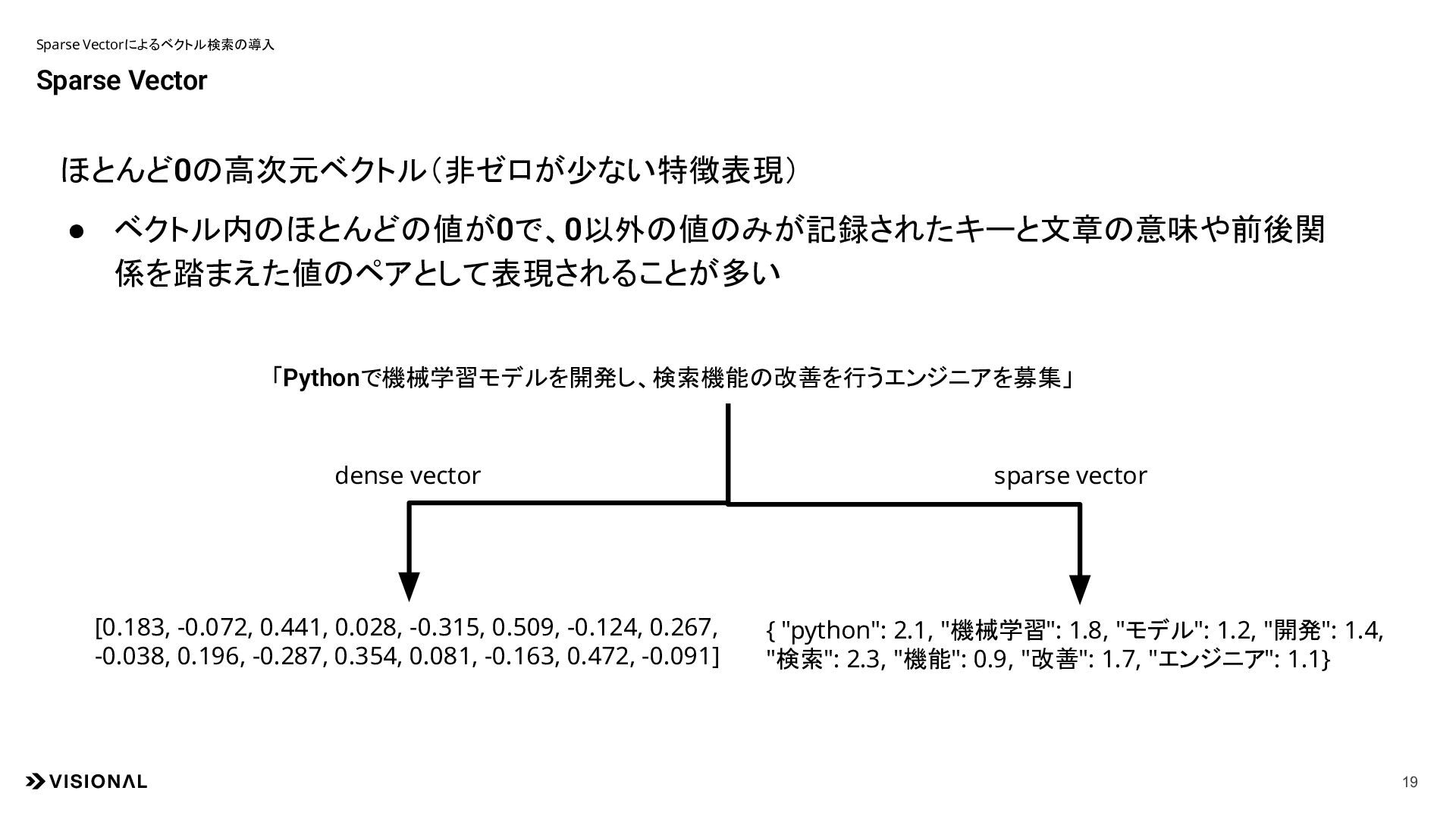 Sparse Vectorによるベクトル検索の導入

Sparse Vector

ほとんど0の高次元ベクトル（非ゼロが少ない特徴表現）

● ベクトル内のほとんどの値が0で、0以外の値のみが記録されたキーと文章の意味や前後関係を踏まえた値のペアとして表現されることが多い

「Pythonで機械学習モデルを開発し、検索機能の改善を行うエンジニアを募集」

dense vector

sparse vector

[0.183, -0.072, 0.441, 0.028, -0.315, 0.509, -0.124, 0.267, -0.038, 0.196, -0.287, 0.354, 0.081, -0.163, 0.472, -0.091]

{ "python": 2.1, "機械学習": 1.8, "モデル": 1.2, "開発": 1.4, "検索": 2.3, "機能": 0.9, "改善": 1.7, "エンジニア": 1.1}

VISIONAL

19